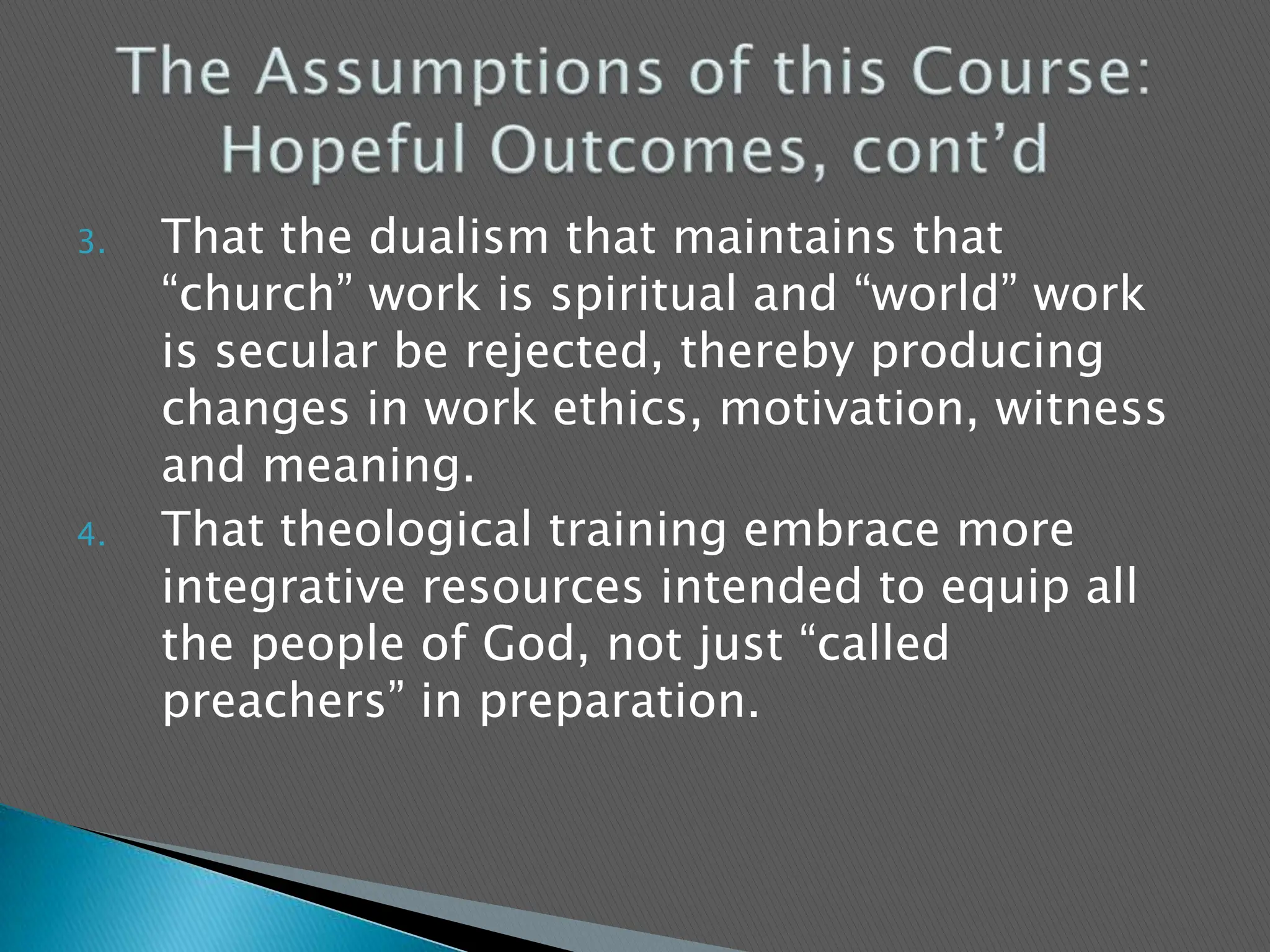 The Assumptions of this Course: Hopeful Outcomes, cont’d

3. That the dualism that maintains that “church” work is spiritual and “world” work is secular be rejected, thereby producing changes in work ethics, motivation, witness and meaning.

4. That theological training embrace more integrative resources intended to equip all the people of God, not just “called preachers” in preparation.